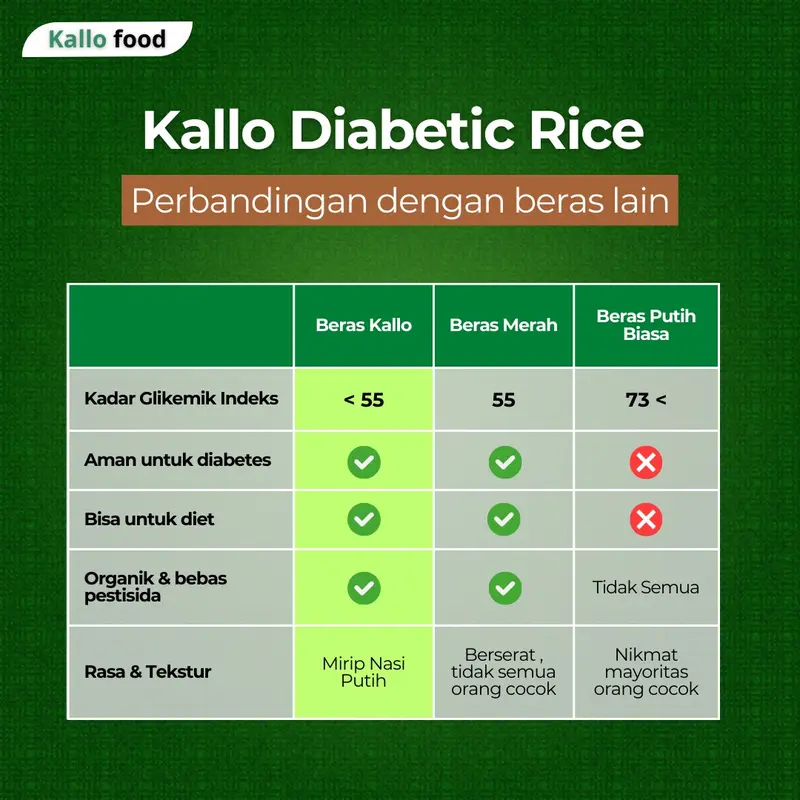 Kallo food

Kallo Diabetic Rice

Perbandingan dengan beras lain

| | Beras Kallo | Beras Merah | Beras Putih Biasa |
|---|---|---|---|
| Kadar Glikemik Indeks | < 55 | 55 | 73 < |
| Aman untuk diabetes | ✓ | ✓ | ✗ |
| Bisa untuk diet | ✓ | ✓ | ✗ |
| Organik & bebas pestisida | ✓ | ✓ | Tidak Semua |
| Rasa & Tekstur | Mirip Nasi Putih | Berserat , tidak semua orang cocok | Nikmat mayoritas orang cocok |